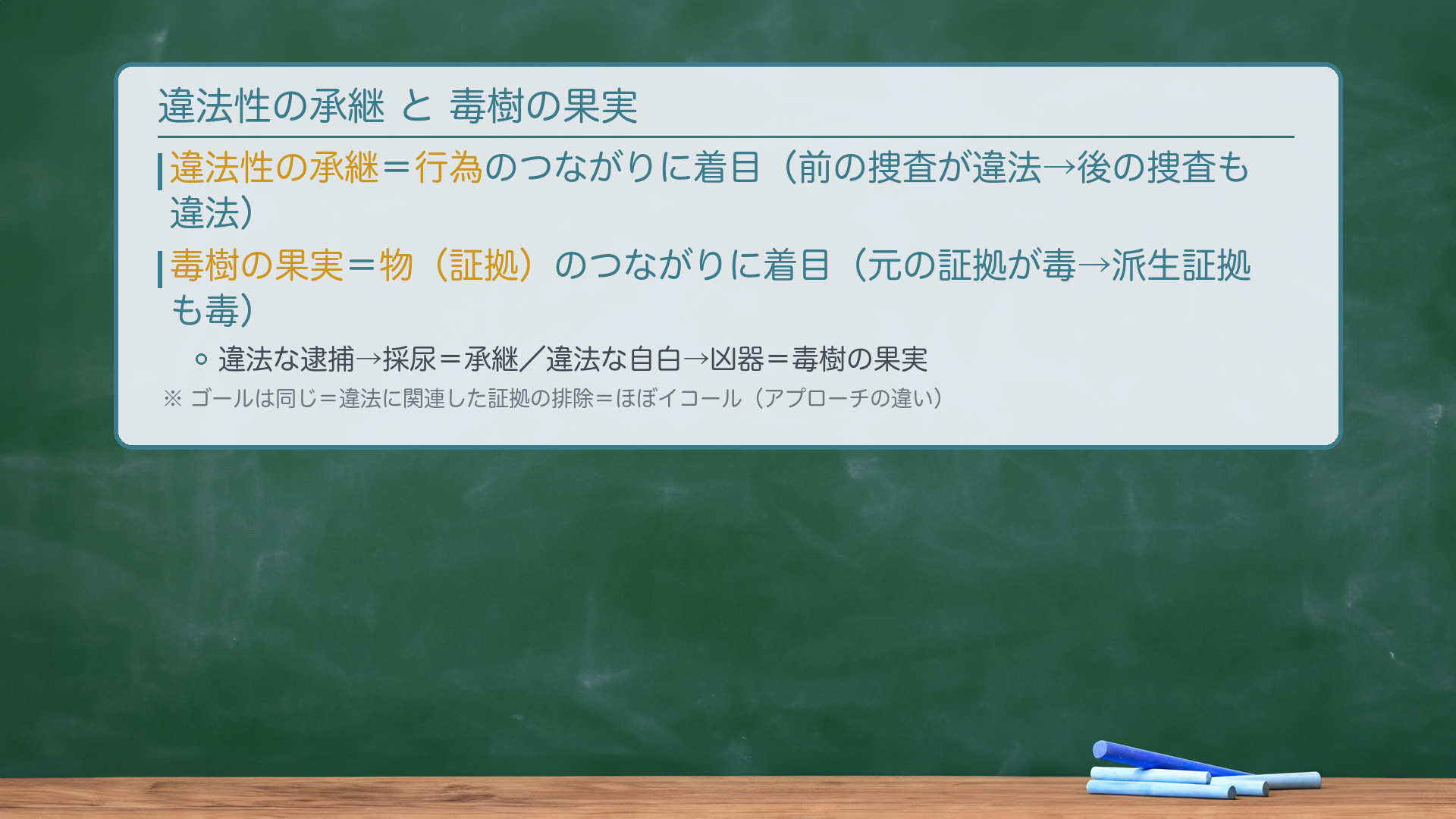 違法性の承継 と 毒樹の果実

違法性の承継＝行為のつながりに着目（前の捜査が違法→後の捜査も違法）

毒樹の果実＝物（証拠）のつながりに着目（元の証拠が毒→派生証拠も毒）

違法な逮捕→採尿＝承継／違法な自白→凶器＝毒樹の果実

※ ゴールは同じ＝違法に関連した証拠の排除＝ほぼイコール（アプローチの違い）